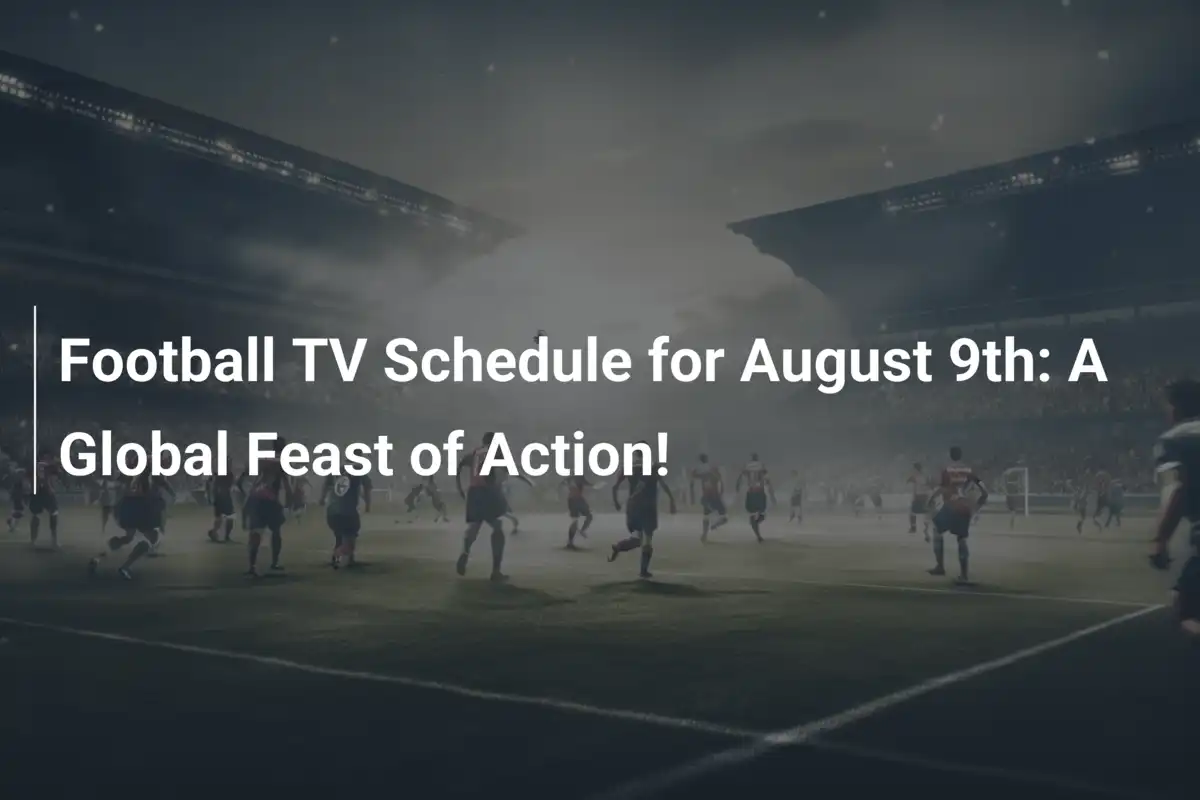 Football TV Schedule for August 9th: A Global Feast of Action!